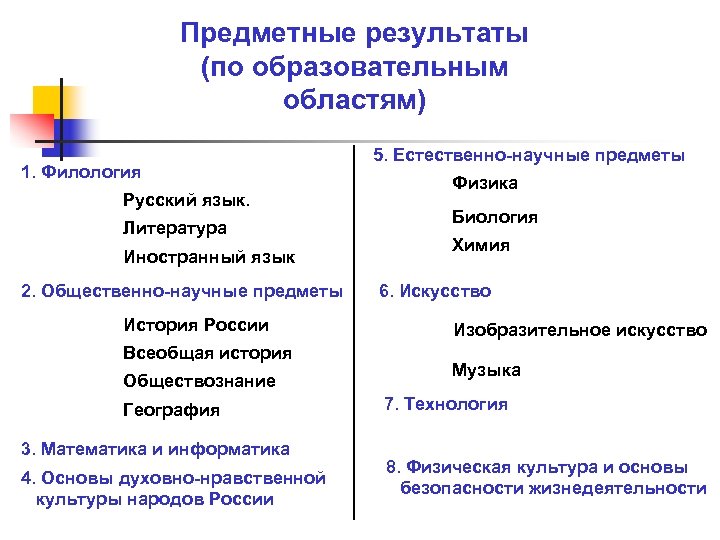 Предметные результаты (по образовательным областям)

1. Филология

Русский язык.

Литература

Иностранный язык

2. Общественно-научные предметы

История России

Всеобщая история

Обществознание

География

3. Математика и информатика

4. Основы духовно-нравственной культуры народов России

5. Естественно-научные предметы

Физика

Биология

Химия

6. Искусство

Изобразительное искусство

Музыка

7. Технология

8. Физическая культура и основы безопасности жизнедеятельности